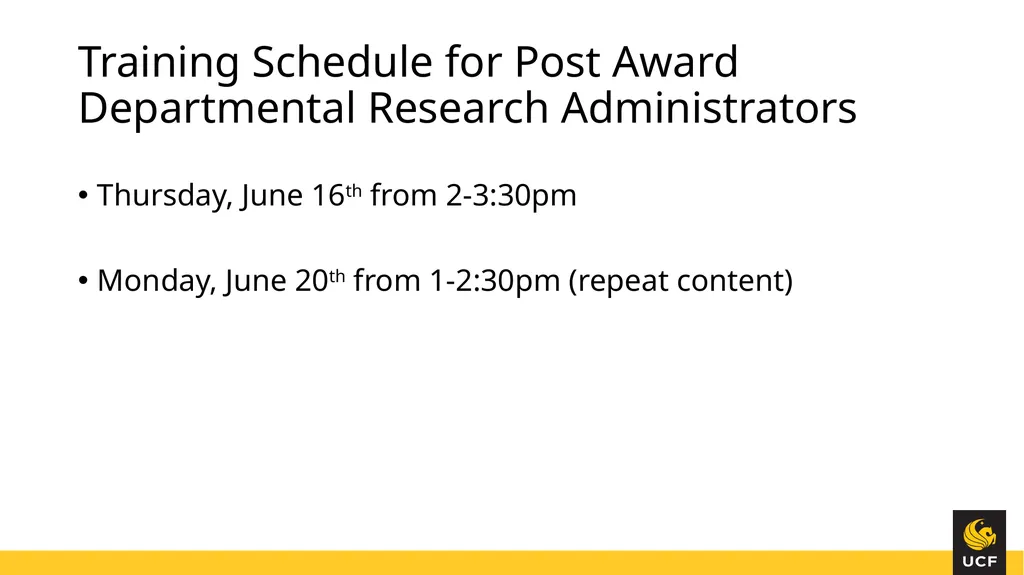 Training Schedule for Post Award Departmental Research Administrators

• Thursday, June 16th from 2-3:30pm

• Monday, June 20th from 1-2:30pm (repeat content)

UCF